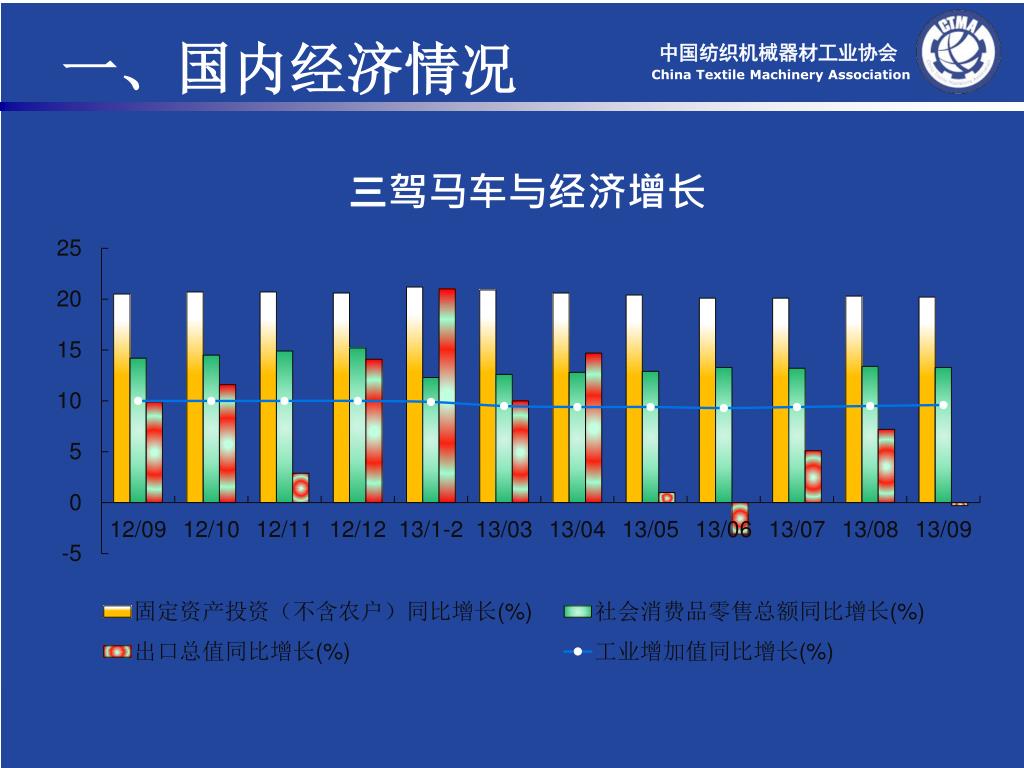 一、国内经济情况

中国纺织机械器材工业协会
China Textile Machinery Association

CTMA

三驾马车与经济增长

25
20
15
10
5
0
-5

12/09 12/10 12/11 12/12 13/1-2 13/03 13/04 13/05 13/06 13/07 13/08 13/09

固定资产投资（不含农户）同比增长(%)
社会消费品零售总额同比增长(%)
出口总值同比增长(%)
工业增加值同比增长(%)